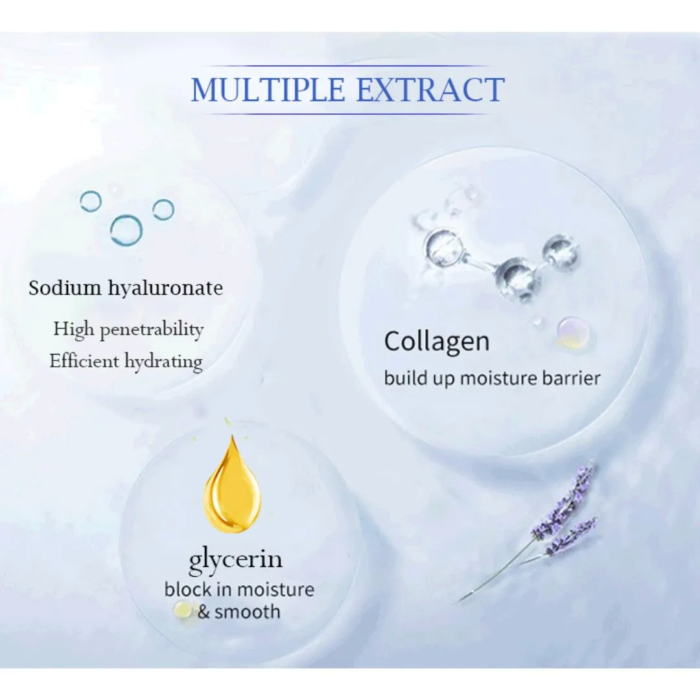 MULTIPLE EXTRACT

Sodium hyaluronate
High penetrability
Efficient hydrating

Collagen
build up moisture barrier

glycerin
block in moisture
& smooth